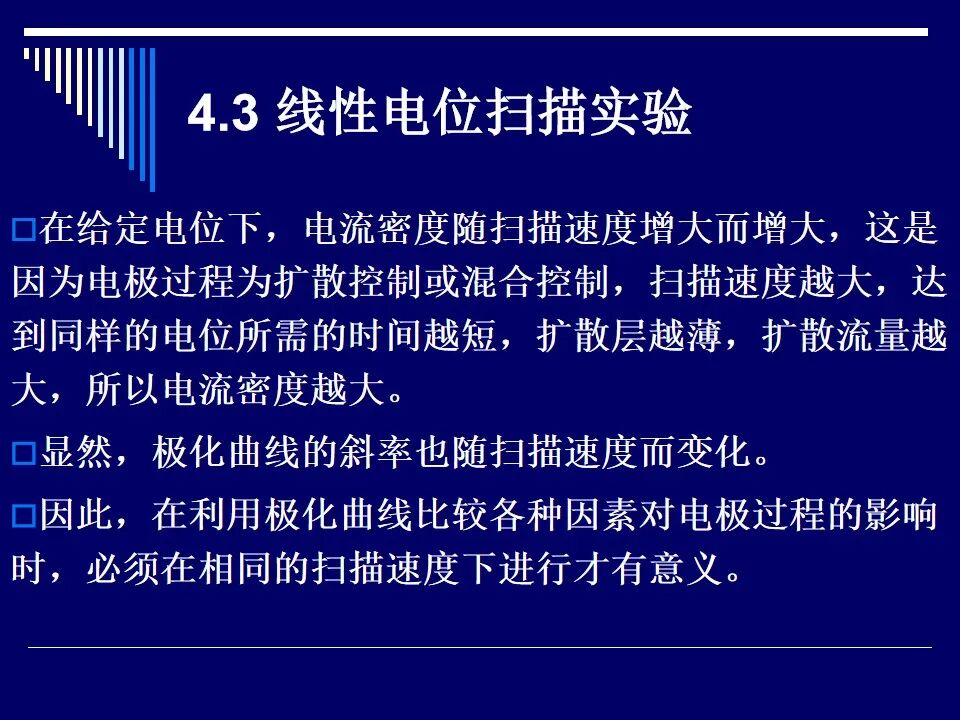 4.3 线性电位扫描实验

□在给定电位下，电流密度随扫描速度增大而增大，这是因为电极过程为扩散控制或混合控制，扫描速度越大，达到同样的电位所需的时间越短，扩散层越薄，扩散流量越大，所以电流密度越大。

□显然，极化曲线的斜率也随扫描速度而变化。

□因此，在利用极化曲线比较各种因素对电极过程的影响时，必须在相同的扫描速度下进行才有意义。